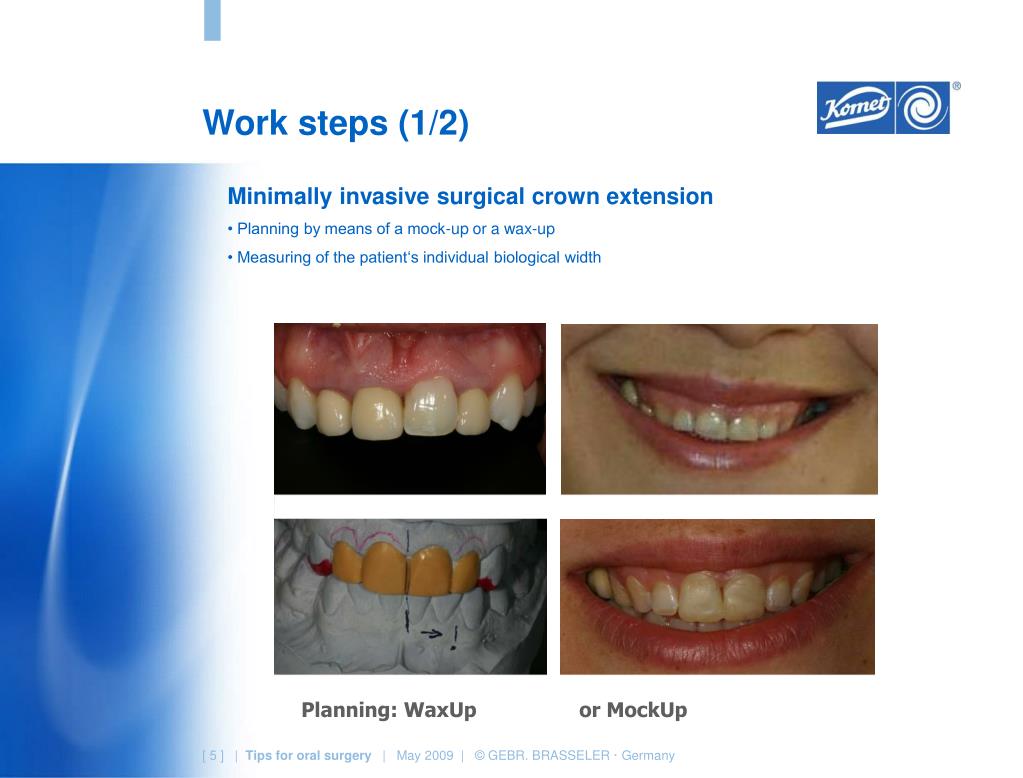 Work steps (1/2)

Komet ®

Minimally invasive surgical crown extension

• Planning by means of a mock-up or a wax-up

• Measuring of the patient's individual biological width

Planning: WaxUp

or MockUp

[ 5 ] | Tips for oral surgery | May 2009 | © GEBR. BRASSELER · Germany